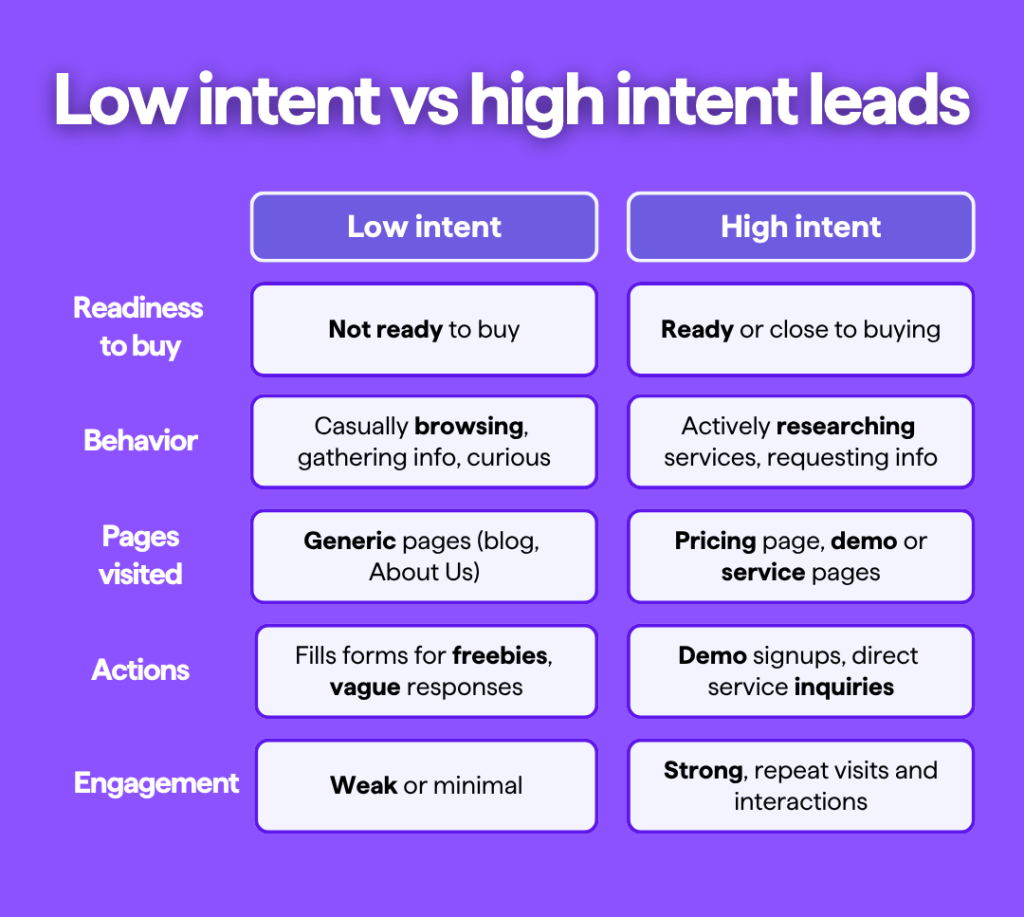 Low intent vs high intent leads

| | Low intent | High intent |
|---|---|---|
| Readiness to buy | Not ready to buy | Ready or close to buying |
| Behavior | Casually browsing, gathering info, curious | Actively researching services, requesting info |
| Pages visited | Generic pages (blog, About Us) | Pricing page, demo or service pages |
| Actions | Fills forms for freebies, vague responses | Demo signups, direct service inquiries |
| Engagement | Weak or minimal | Strong, repeat visits and interactions |